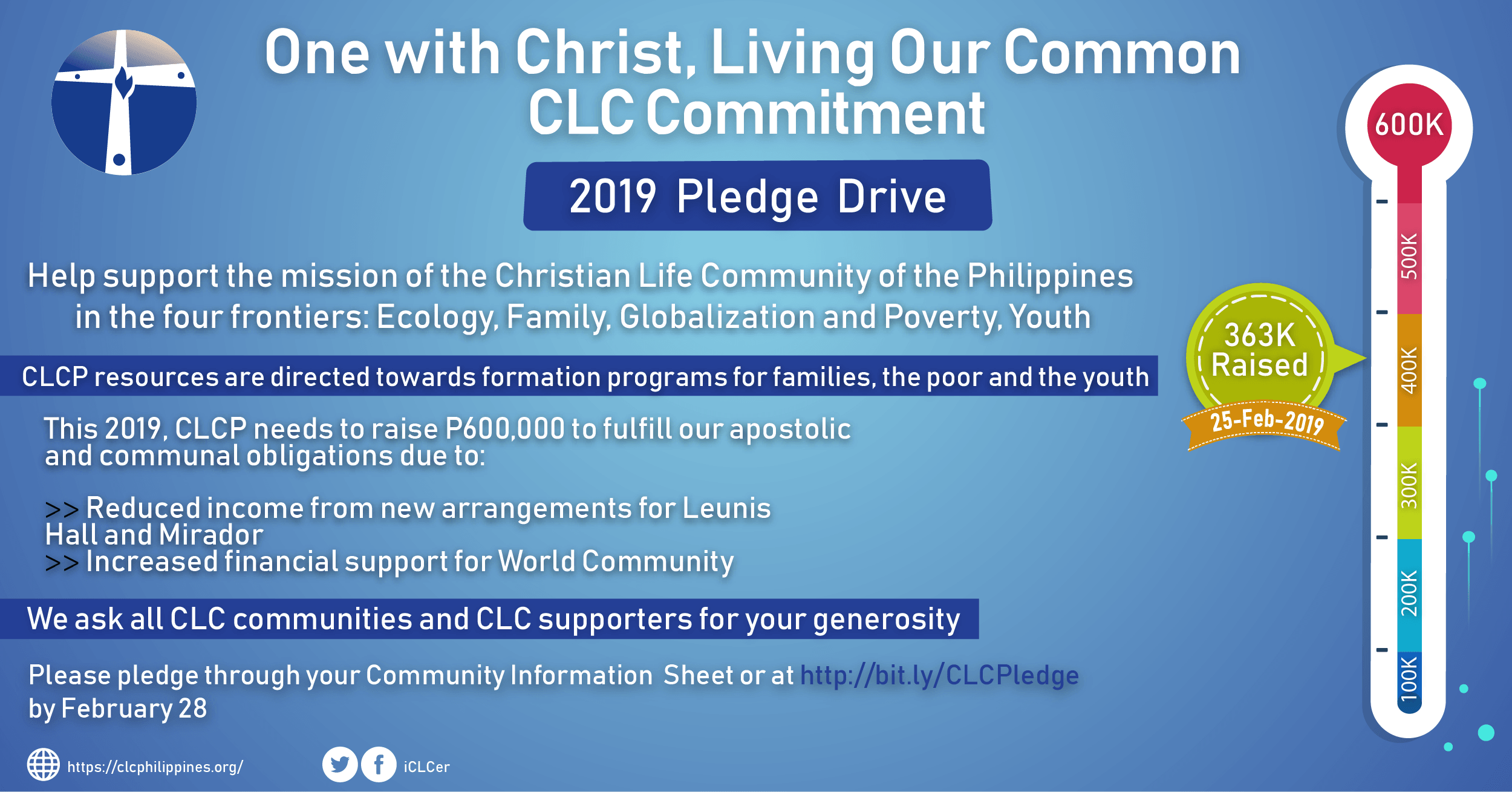 One with Christ, Living Our Common CLC Commitment

2019 Pledge Drive

Help support the mission of the Christian Life Community of the Philippines in the four frontiers: Ecology, Family, Globalization and Poverty, Youth

CLCP resources are directed towards formation programs for families, the poor and the youth

This 2019, CLCP needs to raise P600,000 to fulfill our apostolic and communal obligations due to:

>> Reduced income from new arrangements for Leunis Hall and Mirador
>> Increased financial support for World Community

We ask all CLC communities and CLC supporters for your generosity

Please pledge through your Community Information Sheet or at http://bit.ly/CLCPledge by February 28

https://clcphilippines.org/

iCLCer

600K
500K
400K
300K
200K
100K

363K Raised
25-Feb-2019